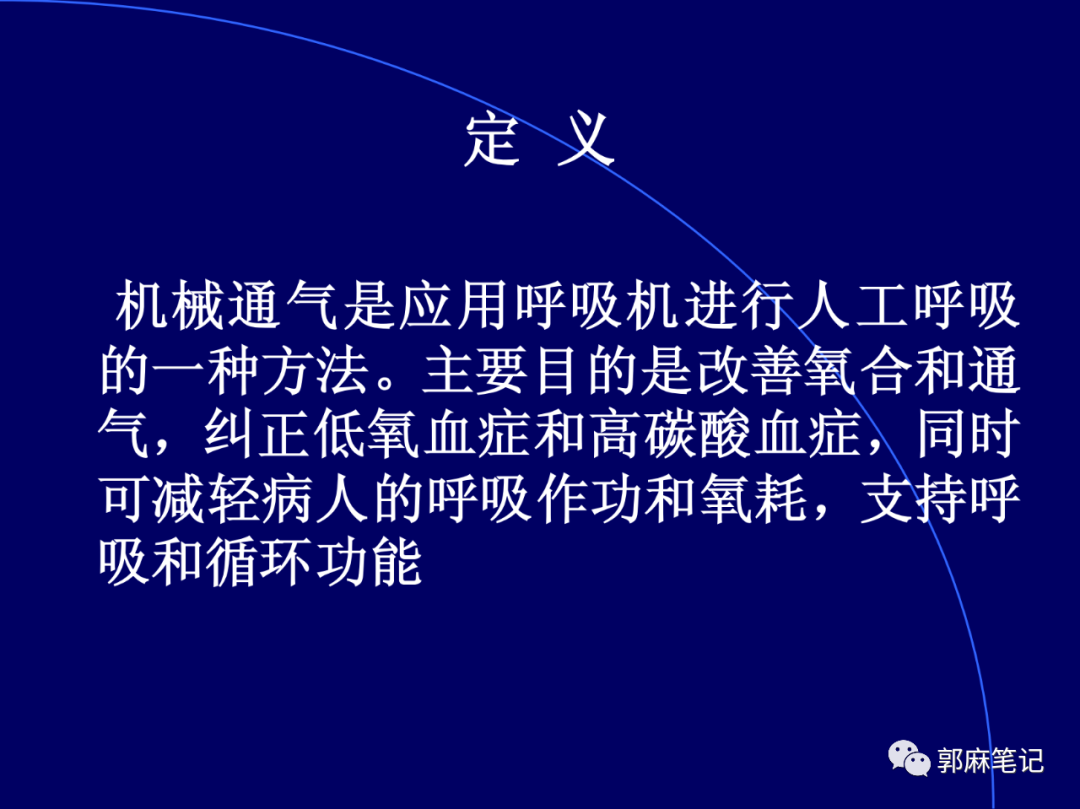 定 义

机械通气是应用呼吸机进行人工呼吸的一种方法。主要目的是改善氧合和通气，纠正低氧血症和高碳酸血症，同时可减轻病人的呼吸作功和氧耗，支持呼吸和循环功能

郭麻笔记